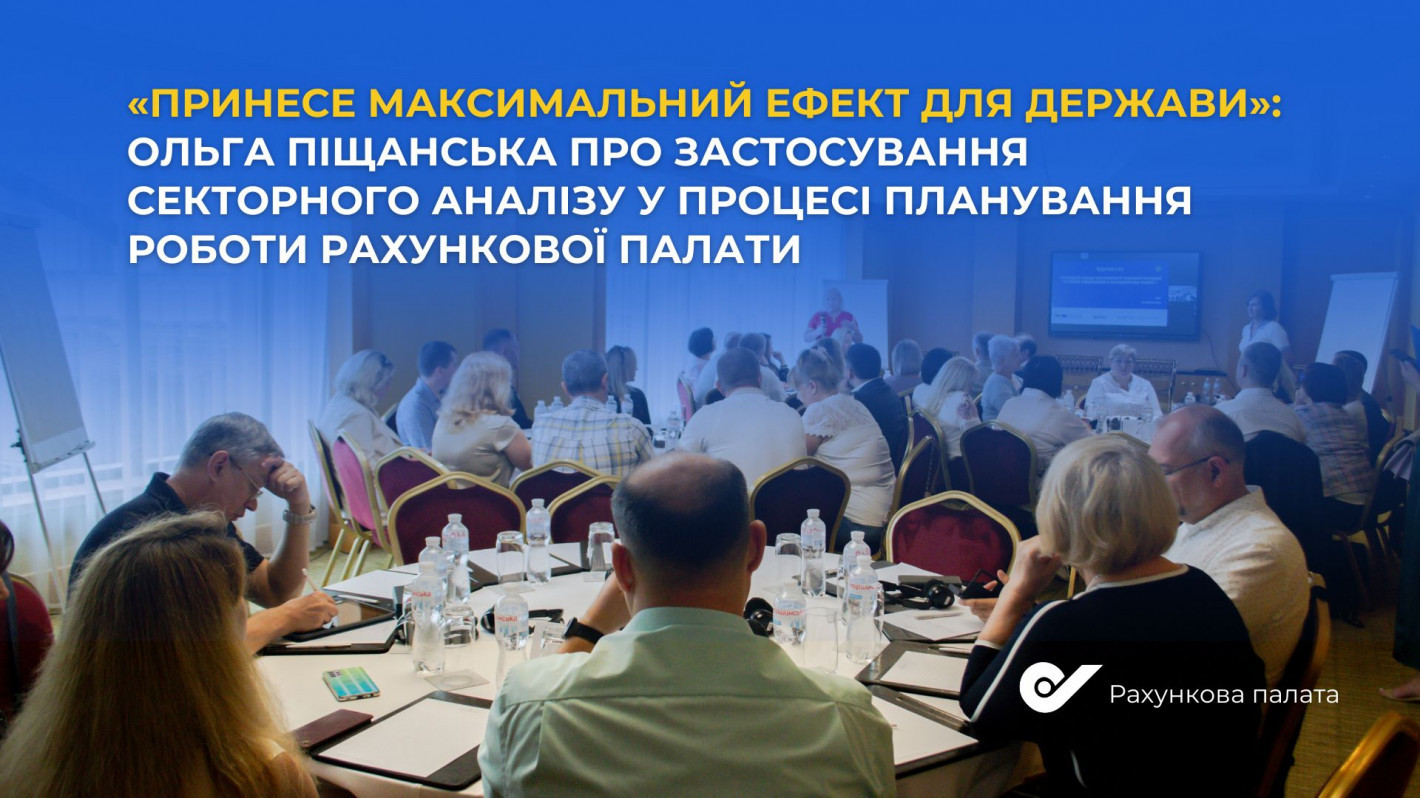 «ПРИНЕСЕ МАКСИМАЛЬНИЙ ЕФЕКТ ДЛЯ ДЕРЖАВИ»: ОЛЬГА ПІЩАНСЬКА ПРО ЗАСТОСУВАННЯ СЕКТОРНОГО АНАЛІЗУ У ПРОЦЕСІ ПЛАНУВАННЯ РОБОТИ РАХУНКОВОЇ ПАЛАТИ

Рахункова палата